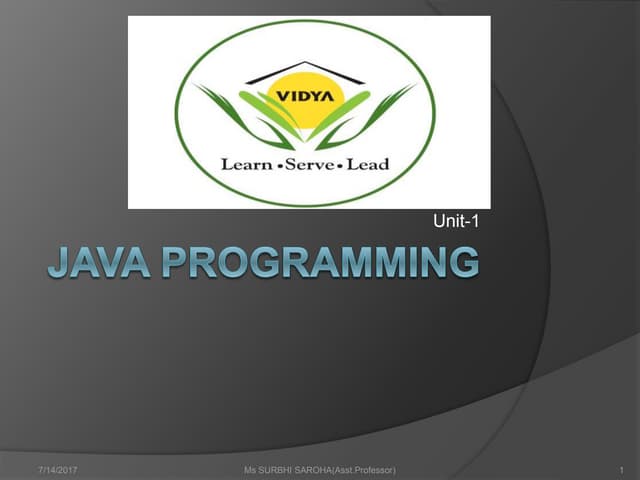 VIDYA
Learn • Serve • Lead

Unit-1

JAVA PROGRAMMING

7/14/2017 Ms SURBHI SAROHA(Asst.Professor) 1